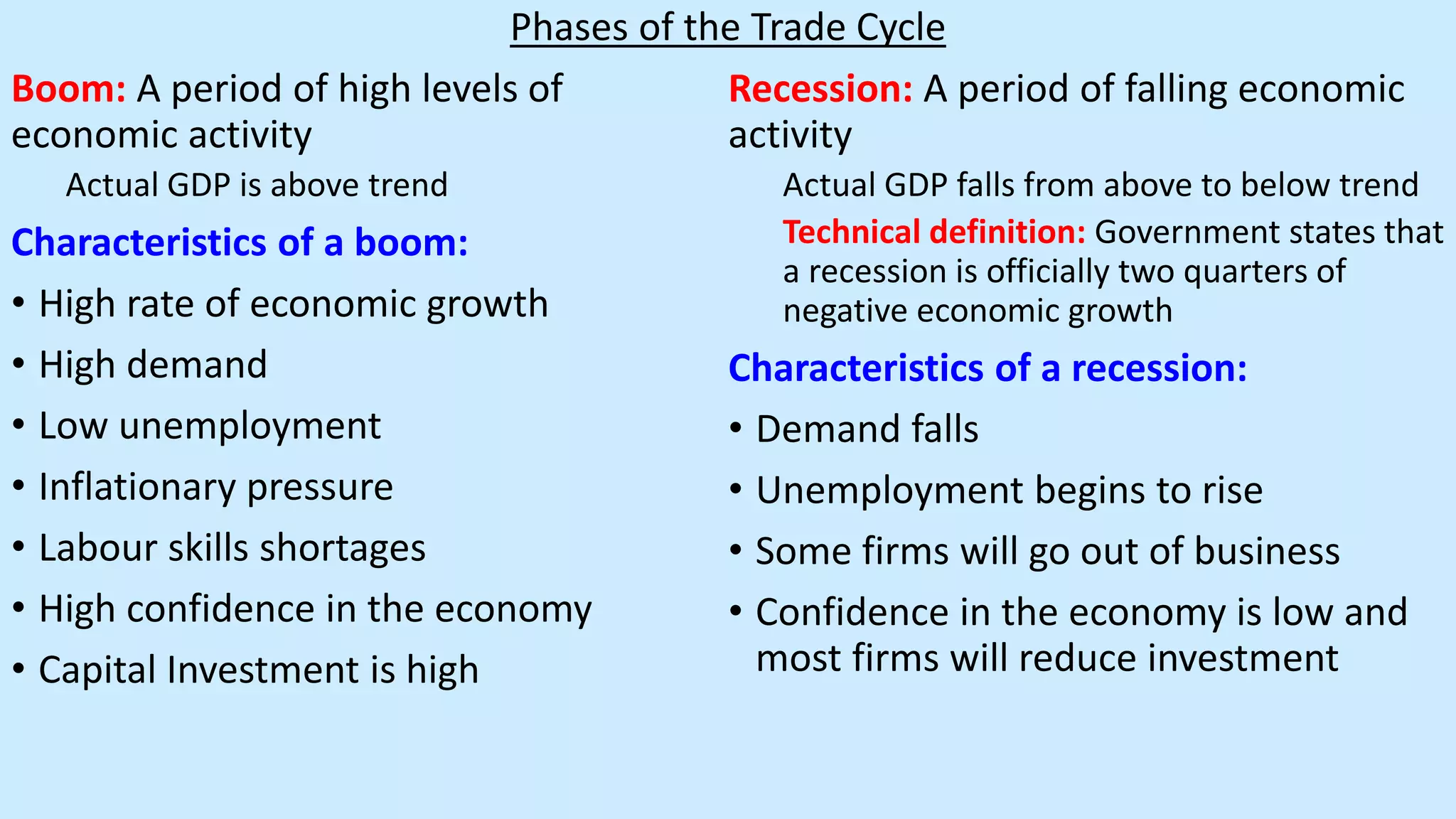 Phases of the Trade Cycle

Boom: A period of high levels of economic activity

Actual GDP is above trend

Characteristics of a boom:

• High rate of economic growth
• High demand
• Low unemployment
• Inflationary pressure
• Labour skills shortages
• High confidence in the economy
• Capital Investment is high

Recession: A period of falling economic activity

Actual GDP falls from above to below trend

Technical definition: Government states that a recession is officially two quarters of negative economic growth

Characteristics of a recession:

• Demand falls
• Unemployment begins to rise
• Some firms will go out of business
• Confidence in the economy is low and most firms will reduce investment